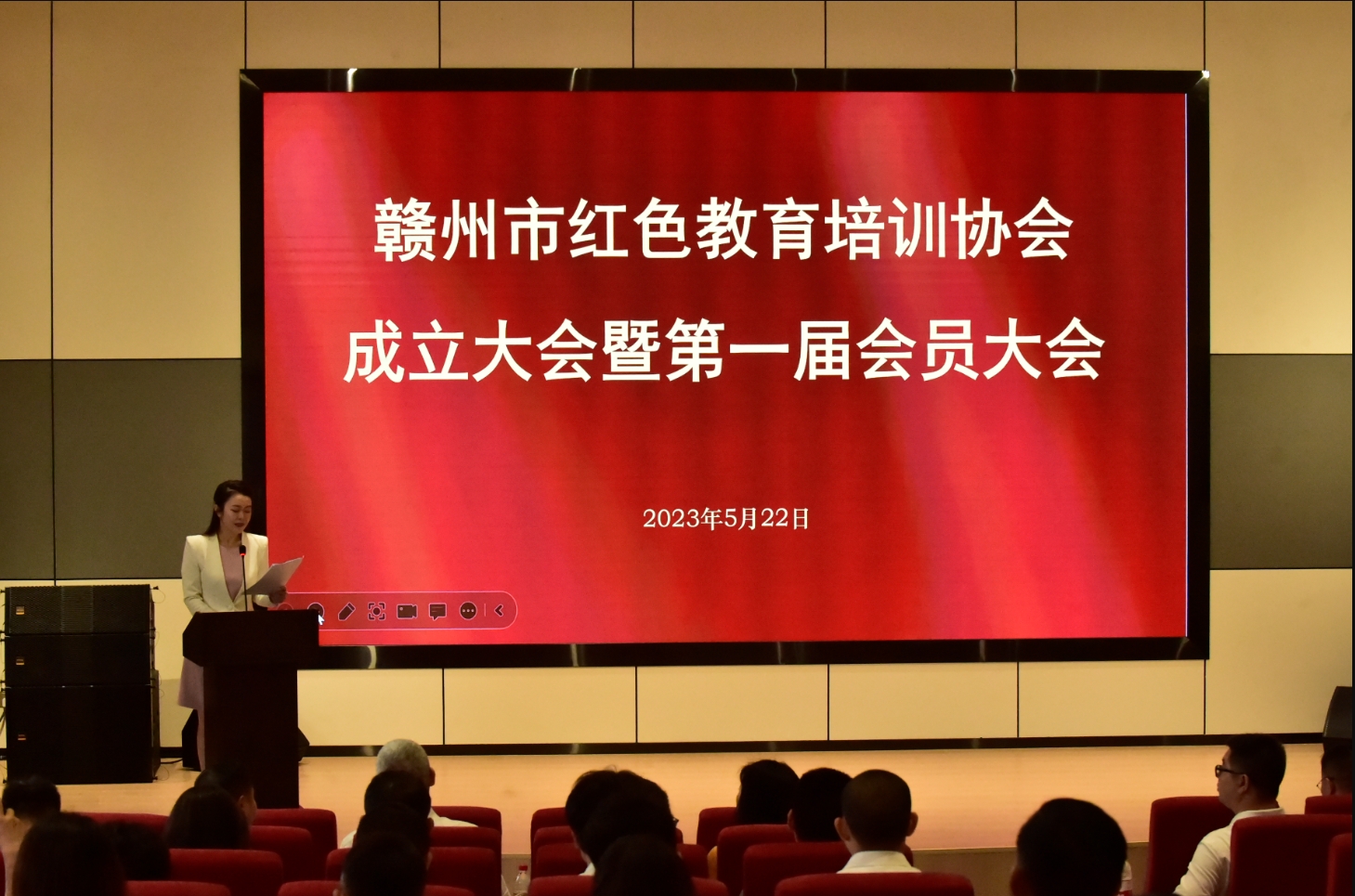 赣州市红色教育培训协会

成立大会暨第一届会员大会

2023年5月22日